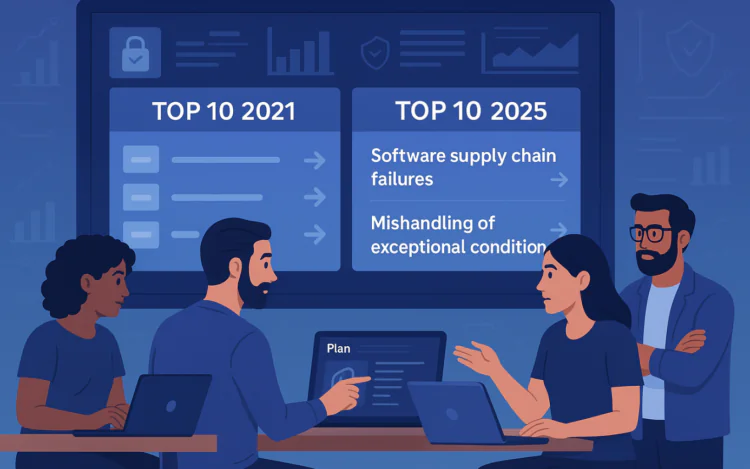 TOP 10 2021

TOP 10 2025

Software supply chain failures

Mishandling of exceptional condition

Plan